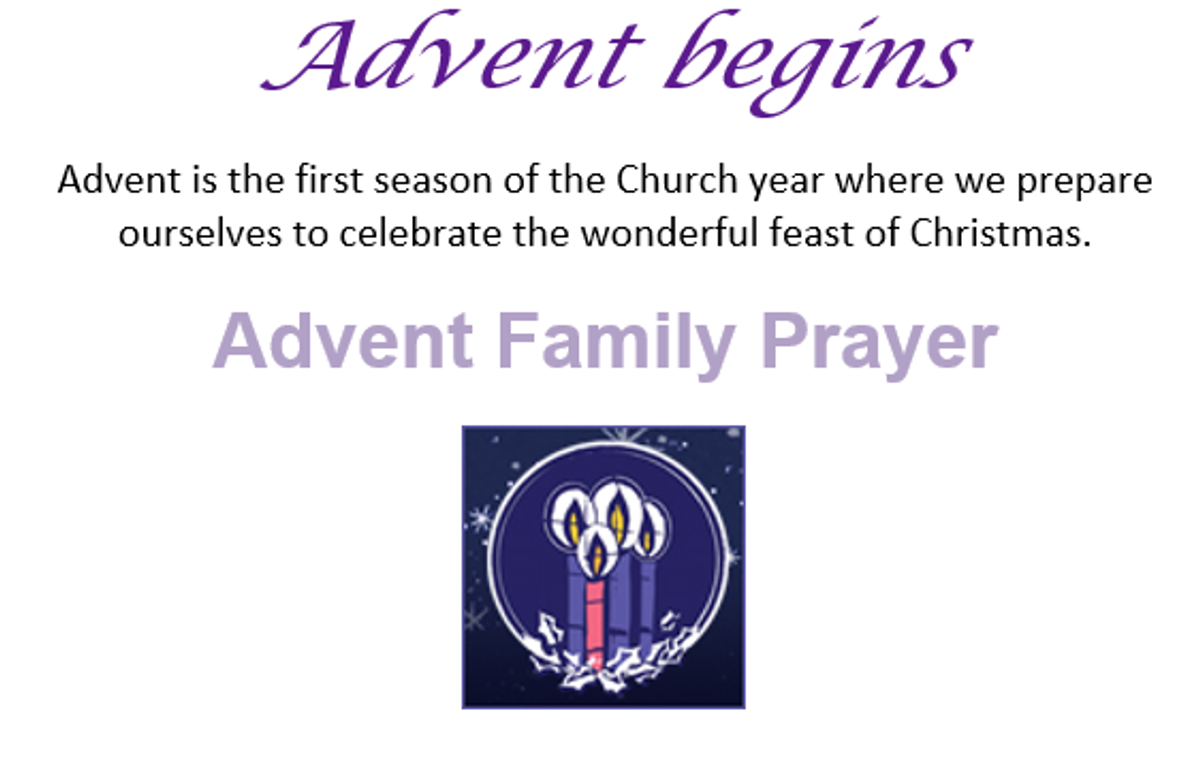 Advent begins

Advent is the first season of the Church year where we prepare ourselves to celebrate the wonderful feast of Christmas.

Advent Family Prayer